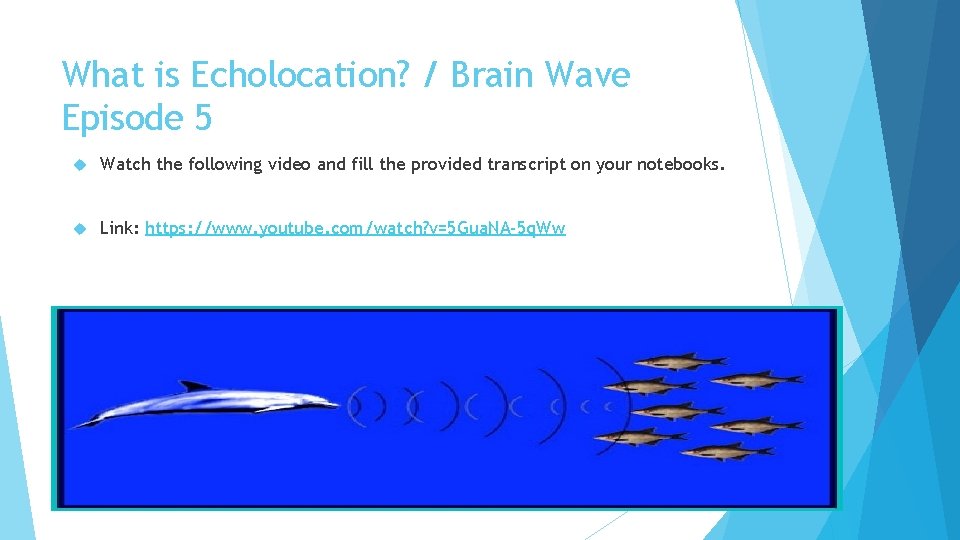 What is Echolocation? / Brain Wave Episode 5

Watch the following video and fill the provided transcript on your notebooks.

Link: https://www.youtube.com/watch?v=5GuaNA-5qWw